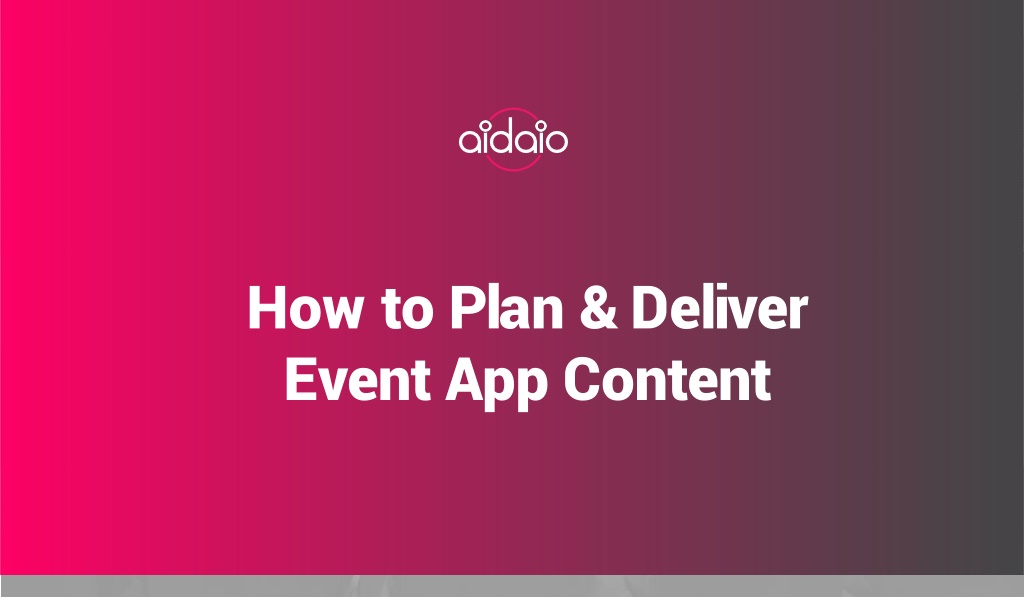 aidaio

How to Plan & Deliver Event App Content